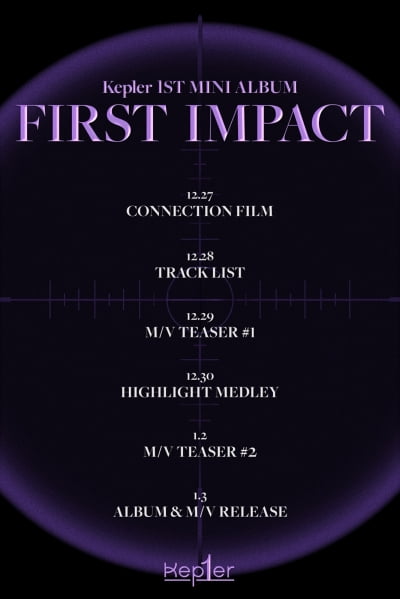 Kep1er 1ST MINI ALBUM
FIRST IMPACT

12.27
CONNECTION FILM

12.28
TRACK LIST

12.29
M/V TEASER #1

12.30
HIGHLIGHT MEDLEY

1.2
M/V TEASER #2

1.3
ALBUM & M/V RELEASE

Kep1er